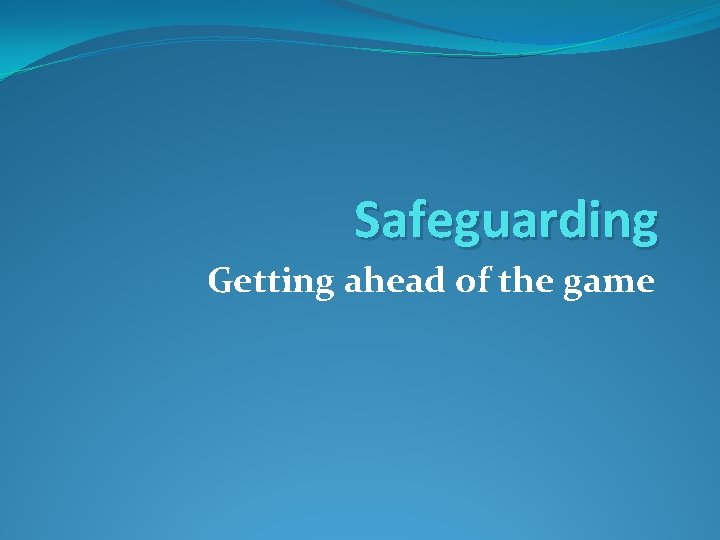 Safeguarding

Getting ahead of the game